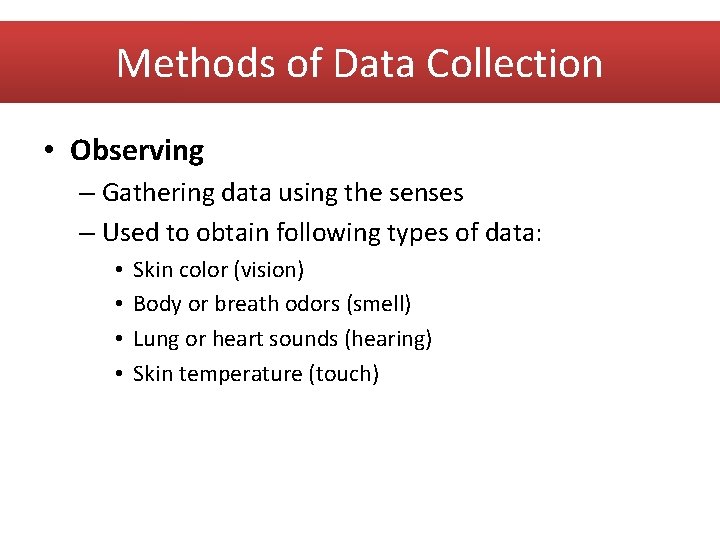 Methods of Data Collection

• Observing
– Gathering data using the senses
– Used to obtain following types of data:
• Skin color (vision)
• Body or breath odors (smell)
• Lung or heart sounds (hearing)
• Skin temperature (touch)